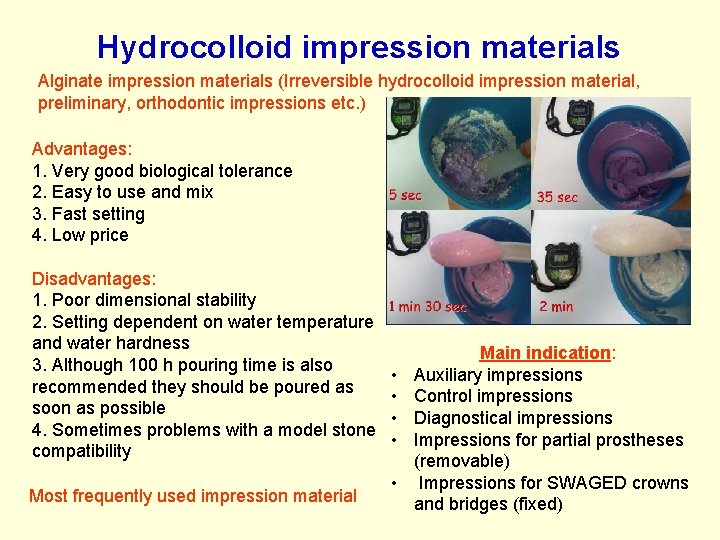 Hydrocolloid impression materials

Alginate impression materials (Irreversible hydrocolloid impression material, preliminary, orthodontic impressions etc.)

Advantages:
1. Very good biological tolerance
2. Easy to use and mix
3. Fast setting
4. Low price

Disadvantages:
1. Poor dimensional stability
2. Setting dependent on water temperature and water hardness
3. Although 100 h pouring time is also recommended they should be poured as soon as possible
4. Sometimes problems with a model stone compatibility

Most frequently used impression material

5 sec

35 sec

1 min 30 sec

2 min

Main indication:
• Auxiliary impressions
• Control impressions
• Diagnostical impressions
• Impressions for partial prostheses (removable)
• Impressions for SWAGED crowns and bridges (fixed)